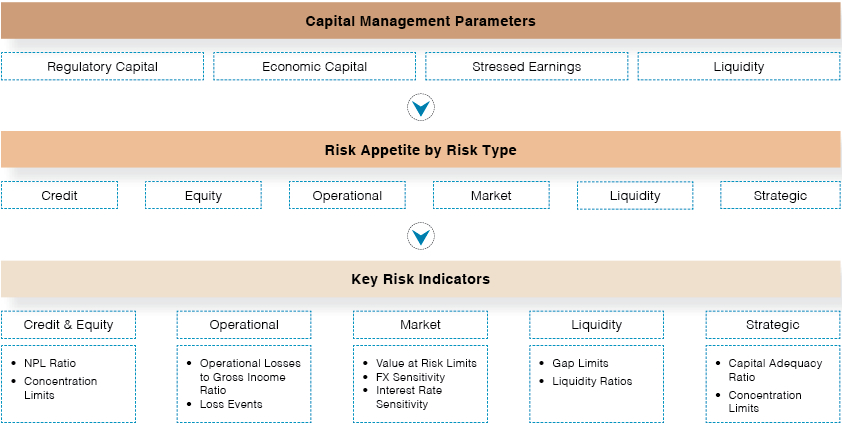 Capital Management Parameters

Regulatory Capital

Economic Capital

Stressed Earnings

Liquidity

Risk Appetite by Risk Type

Credit

Equity

Operational

Market

Liquidity

Strategic

Key Risk Indicators

Credit & Equity

- NPL Ratio
- Concentration Limits

Operational

- Operational Losses to Gross Income Ratio
- Loss Events

Market

- Value at Risk Limits
- FX Sensitivity
- Interest Rate Sensitivity

Liquidity

- Gap Limits
- Liquidity Ratios

Strategic

- Capital Adequacy Ratio
- Concentration Limits